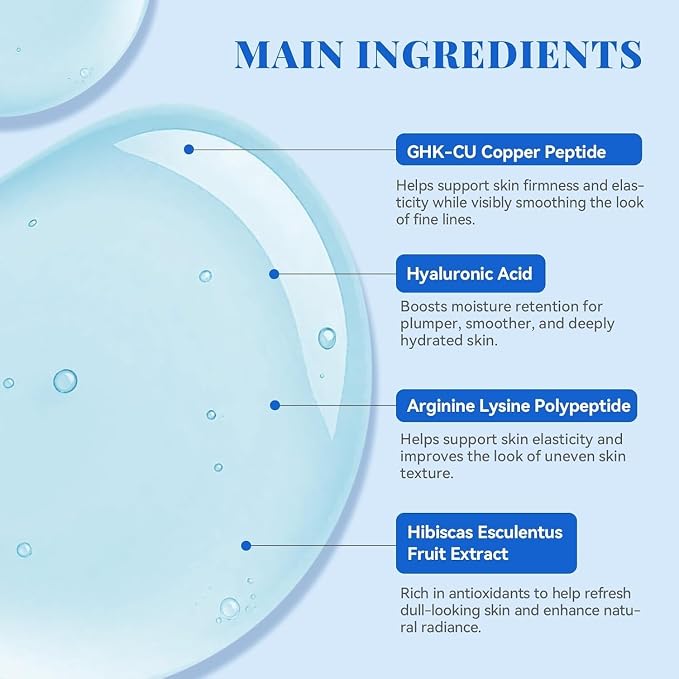 MAIN INGREDIENTS

GHK-CU Copper Peptide

Helps support skin firmness and elasticity while visibly smoothing the look of fine lines.

Hyaluronic Acid

Boosts moisture retention for plumper, smoother, and deeply hydrated skin.

Arginine Lysine Polypeptide

Helps support skin elasticity and improves the look of uneven skin texture.

Hibiscas Esculentus Fruit Extract

Rich in antioxidants to help refresh dull-looking skin and enhance natural radiance.